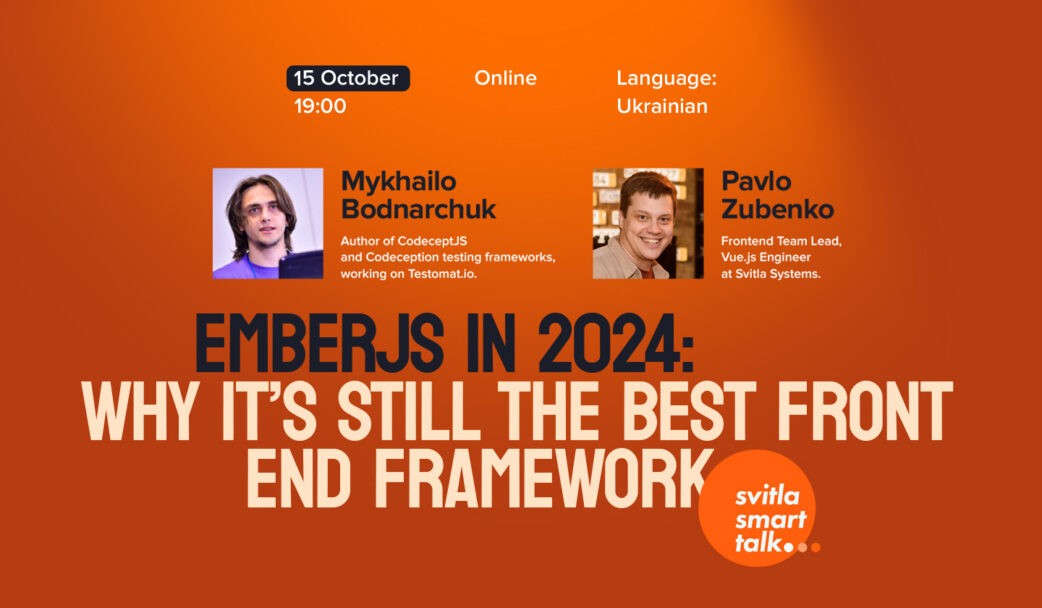 15 October
19:00

Online

Language:
Ukrainian

Mykhailo Bodnarchuk

Author of CodeceptJS and Codeception testing frameworks, working on Testomat.io.

Pavlo Zubenko

Frontend Team Lead, Vue.js Engineer at Svitla Systems.

EMBERJS IN 2024:
WHY IT'S STILL THE BEST FRONT END FRAMEWORK

svitla smart talk